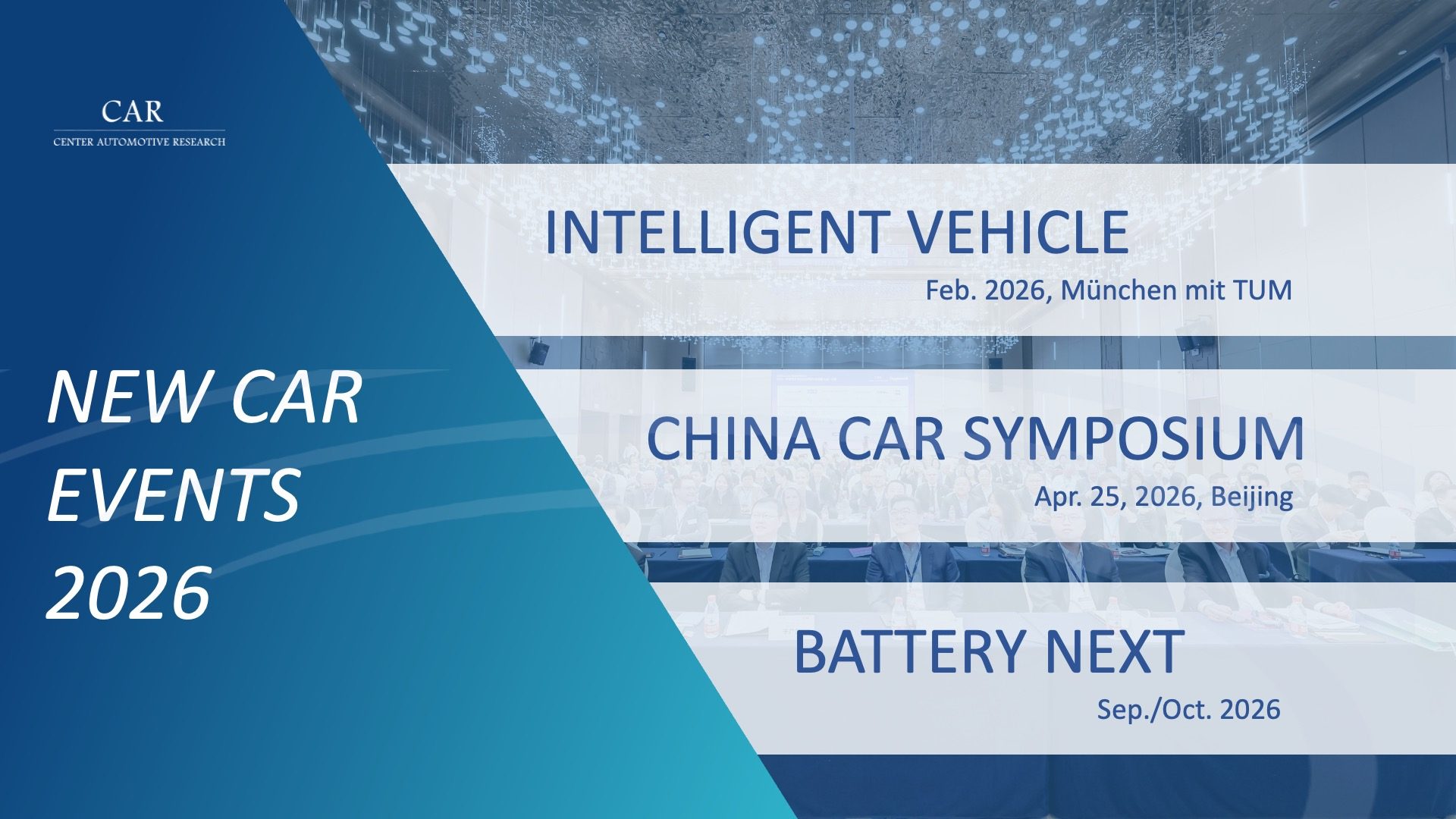 CAR
CENTER AUTOMOTIVE RESEARCH

NEW CAR EVENTS 2026

INTELLIGENT VEHICLE
Feb. 2026, München mit TUM

CHINA CAR SYMPOSIUM
Apr. 25, 2026, Beijing

BATTERY NEXT
Sep./Oct. 2026